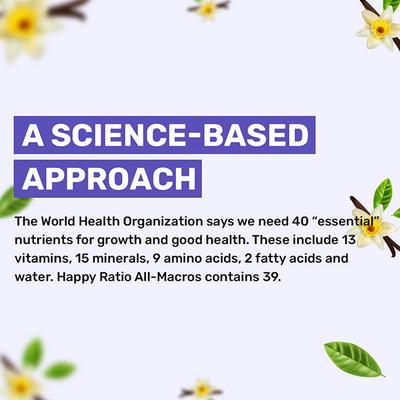 A SCIENCE-BASED APPROACH

The World Health Organization says we need 40 “essential” nutrients for growth and good health. These include 13 vitamins, 15 minerals, 9 amino acids, 2 fatty acids and water. Happy Ratio All-Macros contains 39.